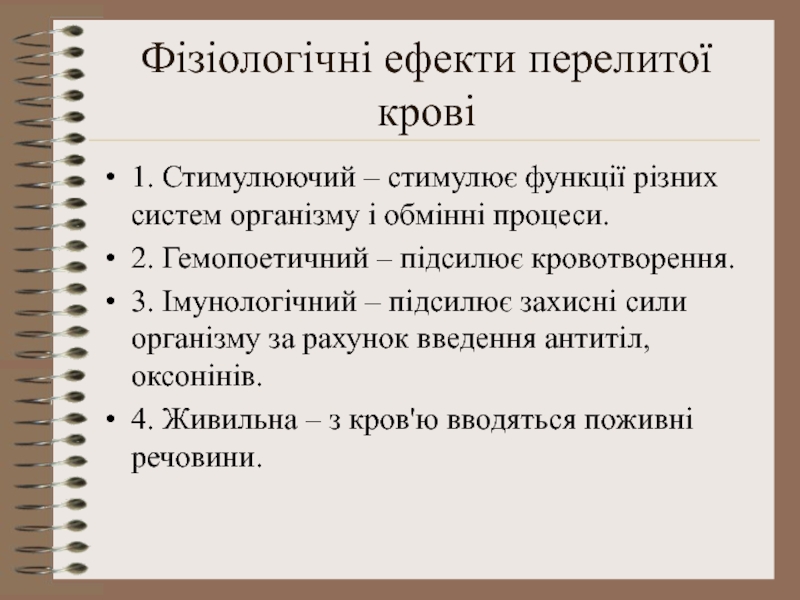 Фізіологічні ефекти перелитої крові

• 1. Стимулюючий – стимулює функції різних систем організму і обмінні процеси.
• 2. Гемопоетичний – підсилює кровотворення.
• 3. Імунологічний – підсилює захисні сили організму за рахунок введення антитіл, оксонінів.
• 4. Живильна – з кров'ю вводяться поживні речовини.